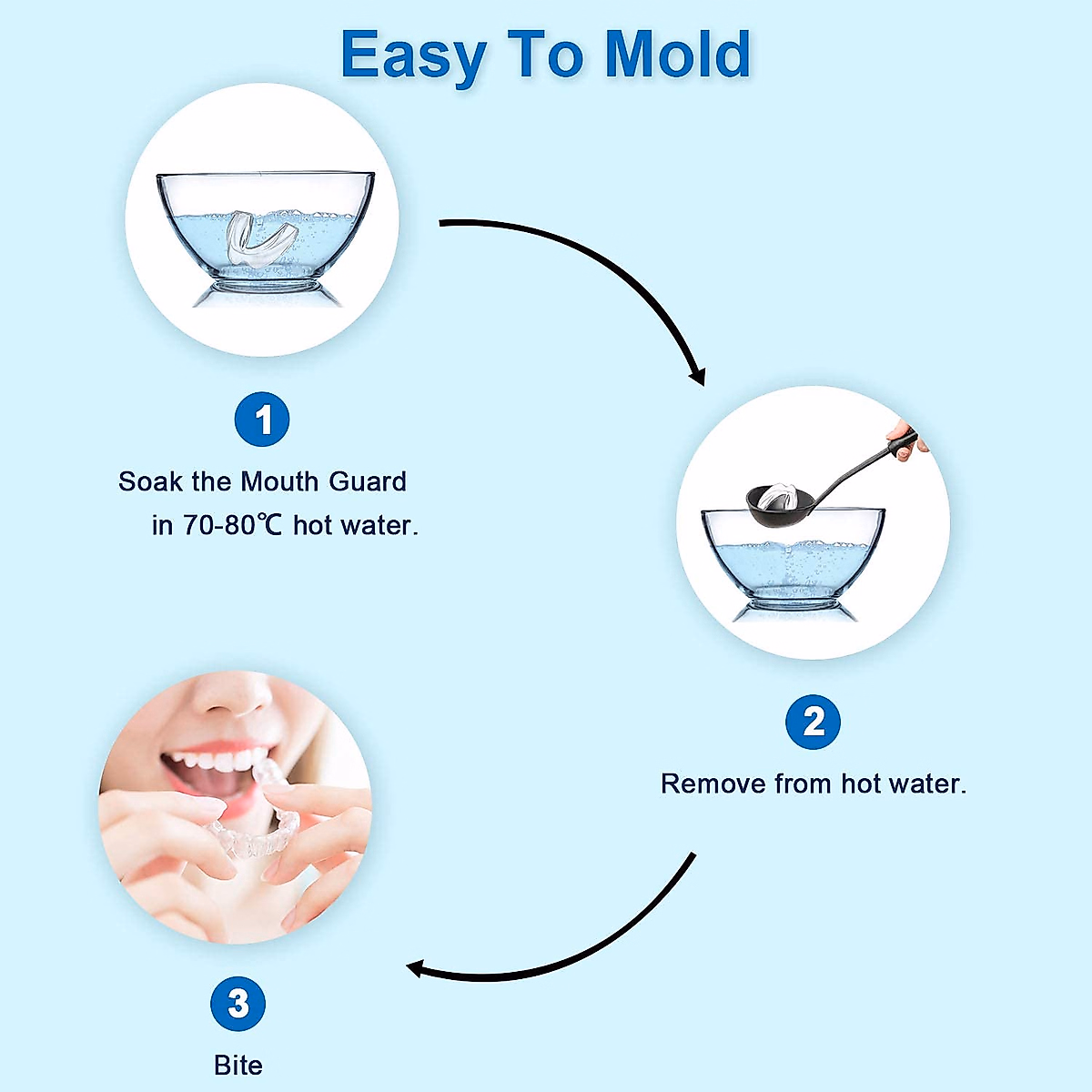 Easy To Mold

1

Soak the Mouth Guard in 70-80℃ hot water.

2

Remove from hot water.

3

Bite